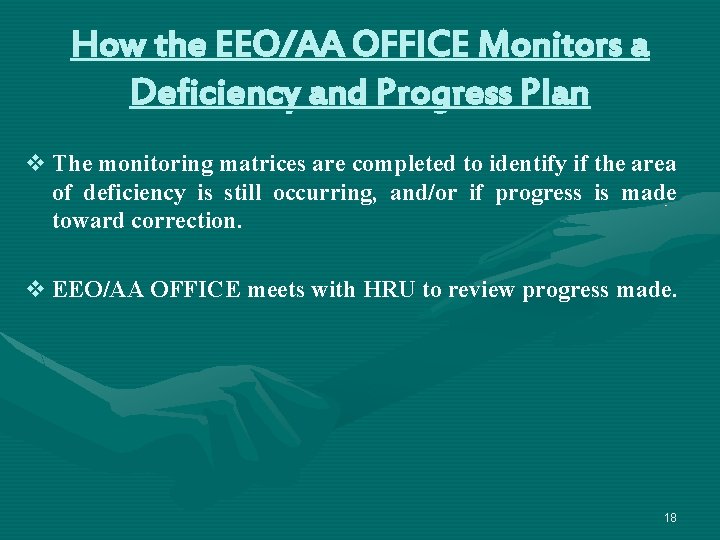 How the EEO/AA OFFICE Monitors a Deficiency and Progress Plan

❖ The monitoring matrices are completed to identify if the area of deficiency is still occurring, and/or if progress is made toward correction.

❖ EEO/AA OFFICE meets with HRU to review progress made.

18